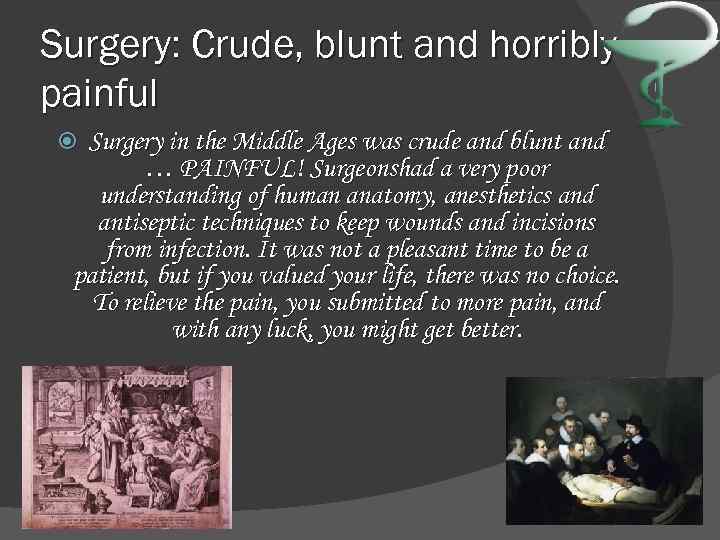 Surgery: Crude, blunt and horribly painful

Surgery in the Middle Ages was crude and blunt and … PAINFUL! Surgeonshad a very poor understanding of human anatomy, anesthetics and antiseptic techniques to keep wounds and incisions from infection. It was not a pleasant time to be a patient, but if you valued your life, there was no choice. To relieve the pain, you submitted to more pain, and with any luck, you might get better.